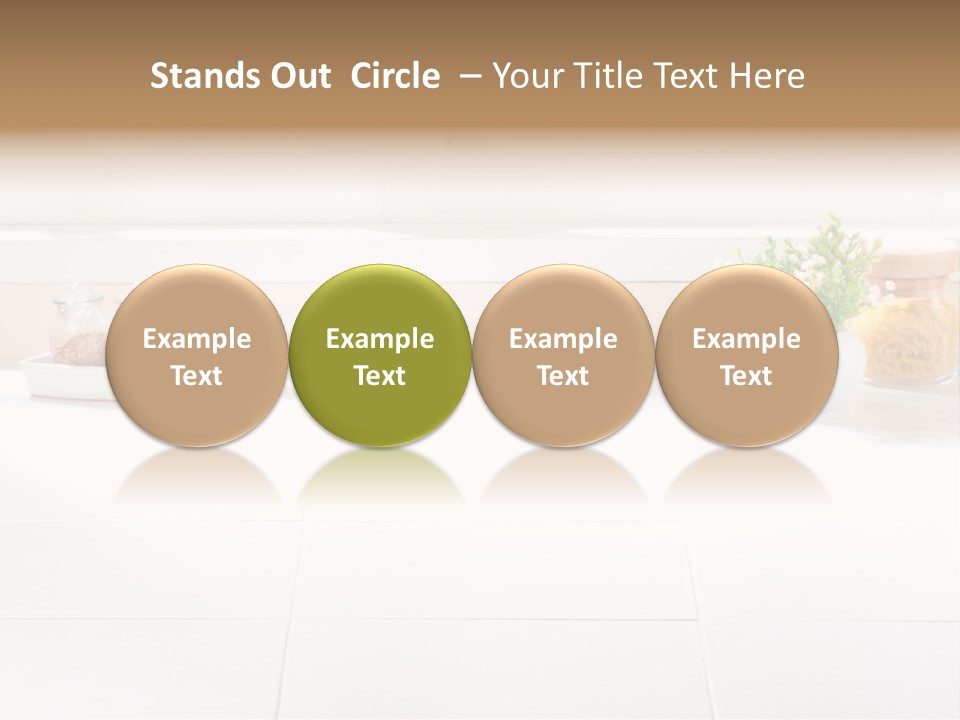 Stands Out Circle – Your Title Text Here

Example Text

Example Text

Example Text

Example Text